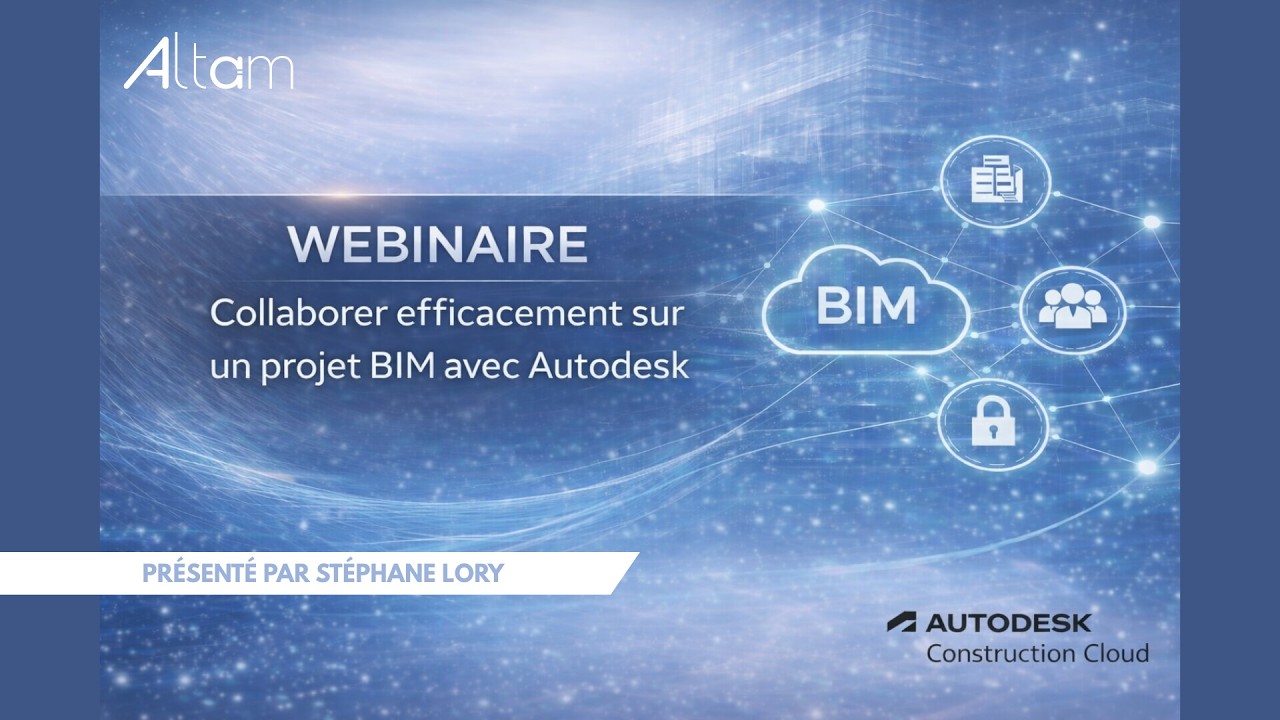 Altam

WEBINAIRE

Collaborer efficacement sur un projet BIM avec Autodesk

BIM

PRÉSENTÉ PAR STÉPHANE LORY

AUTODESK
Construction Cloud